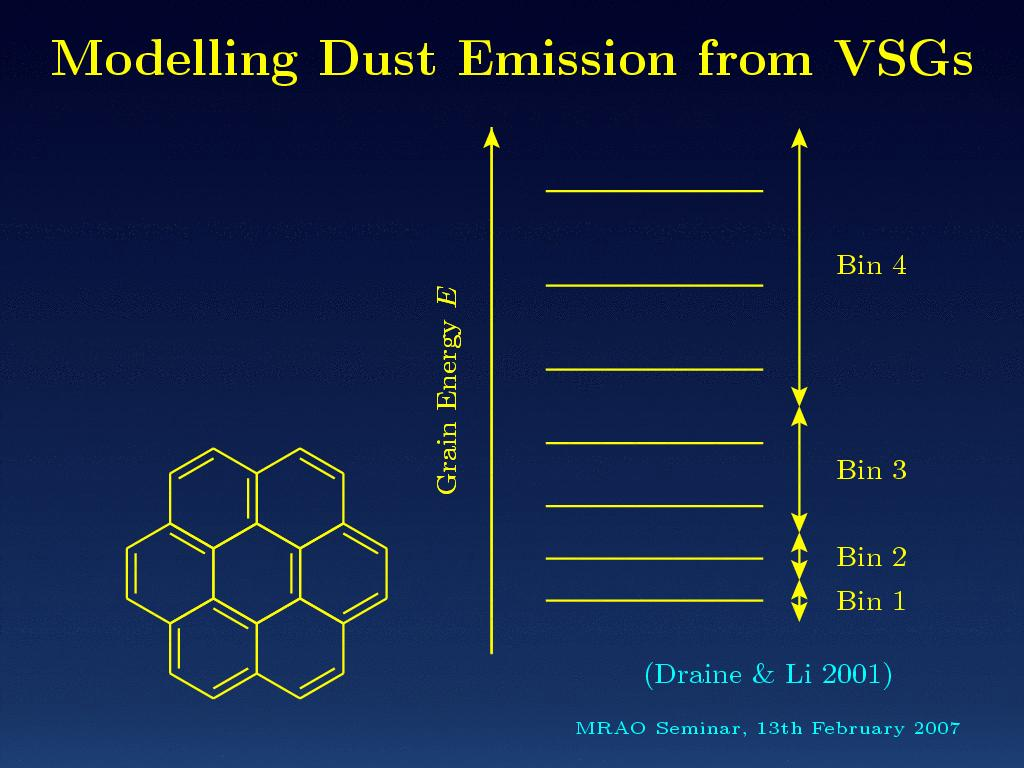 Modelling Dust Emission from VSGs

Grain Energy $E$

Bin 4

Bin 3

Bin 2

Bin 1

(Draine & Li 2001)

MRAO Seminar, 13th February 2007